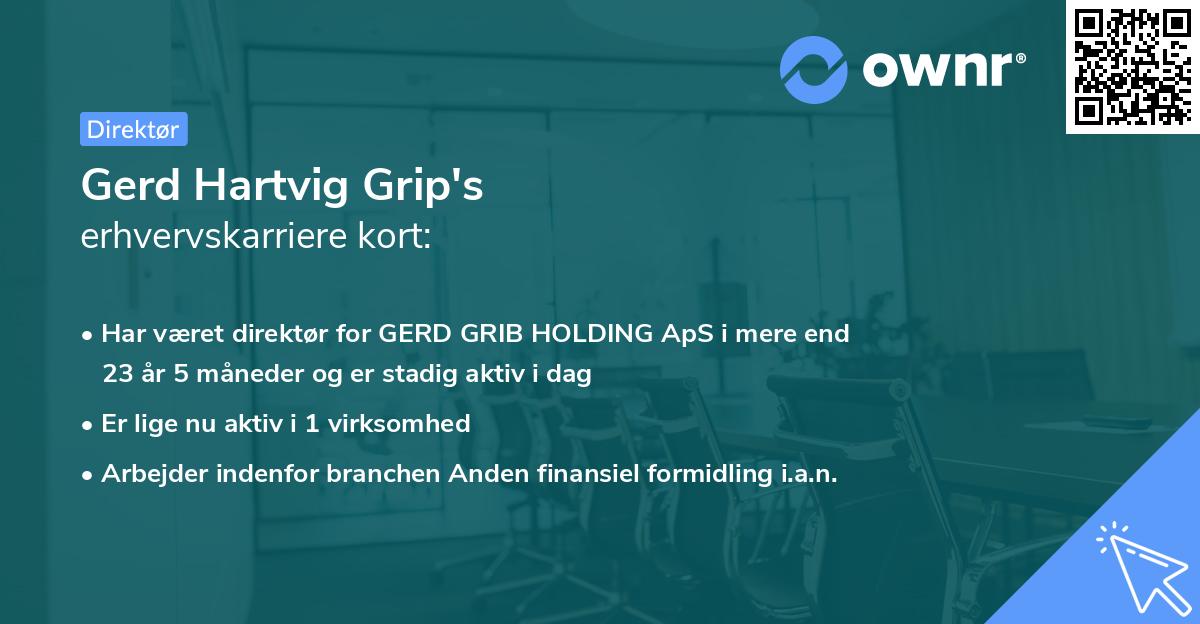 ownr®

Direktør

Gerd Hartvig Grip's
erhvervskarriere kort:

• Har været direktør for GERD GRIB HOLDING ApS i mere end 23 år 5 måneder og er stadig aktiv i dag

• Er lige nu aktiv i 1 virksomhed

• Arbejder indenfor branchen Anden finansiel formidling i.a.n.